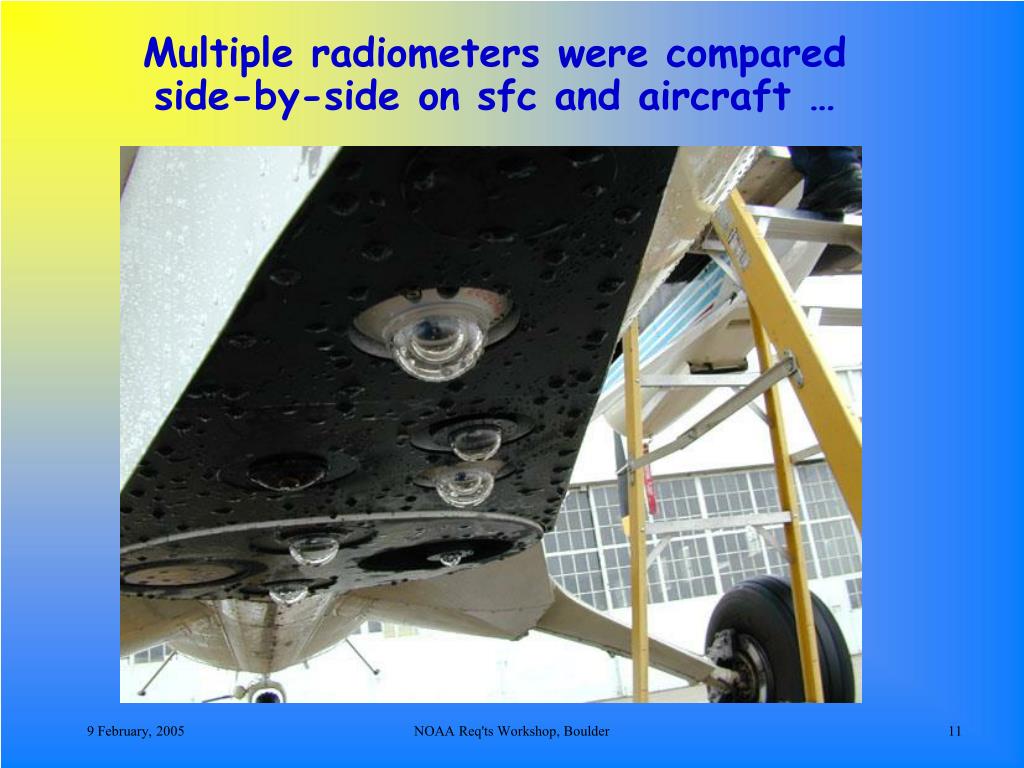 Multiple radiometers were compared side-by-side on sfc and aircraft …

9 February, 2005

NOAA Req'ts Workshop, Boulder

11